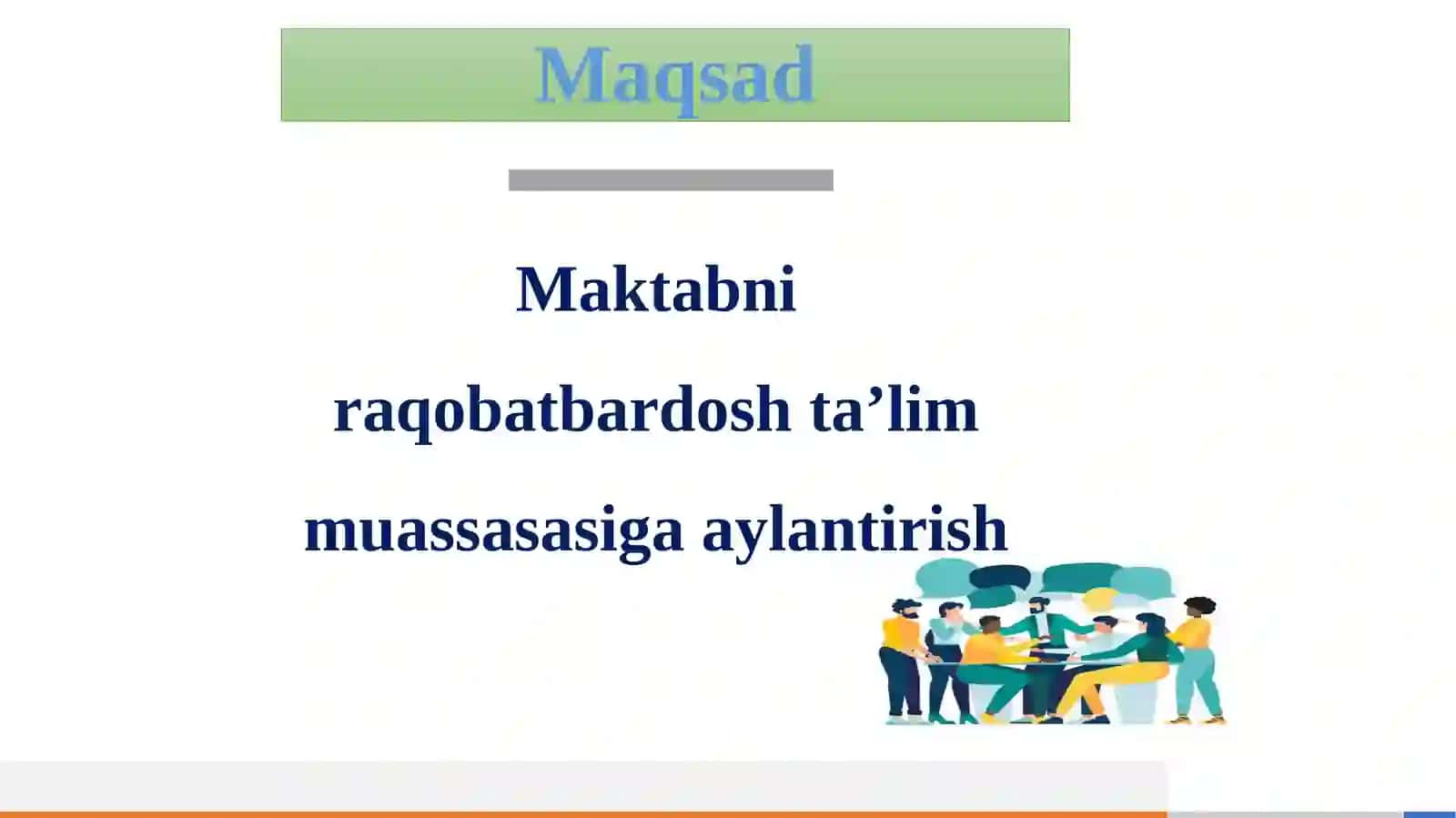 Maqsad

Maktabni raqobatbardosh ta’lim muassasasiga aylantirish